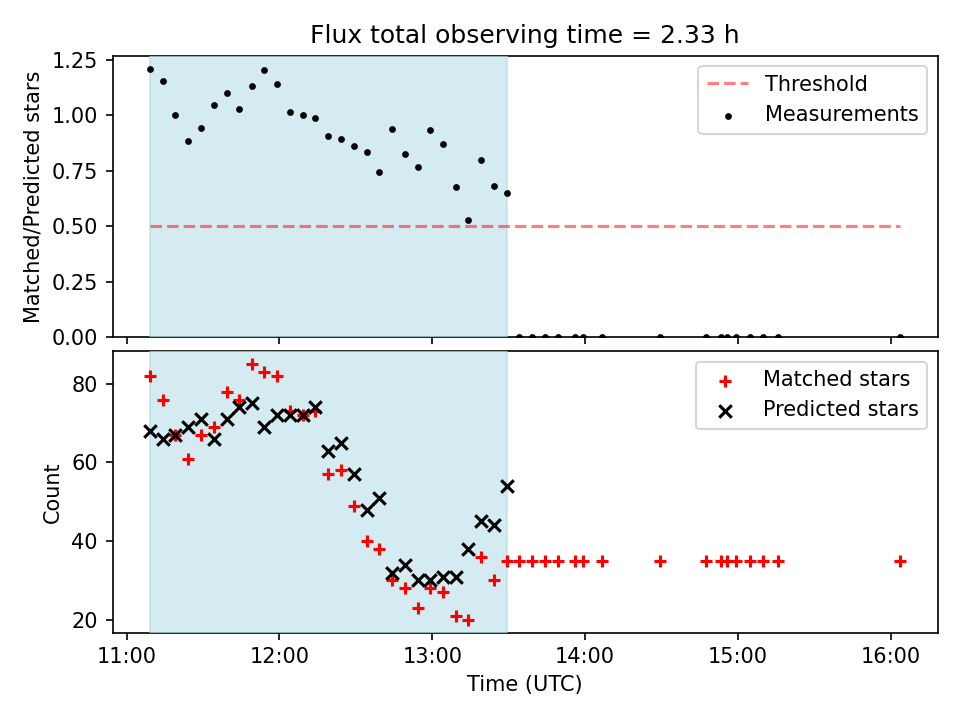 Flux total observing time = 2.33 h

Matched/Predicted stars

1.25
1.00
0.75
0.50
0.25
0.00

Threshold
Measurements

Count

80
60
40
20

Matched stars
Predicted stars

11:00
12:00
13:00
14:00
15:00
16:00

Time (UTC)